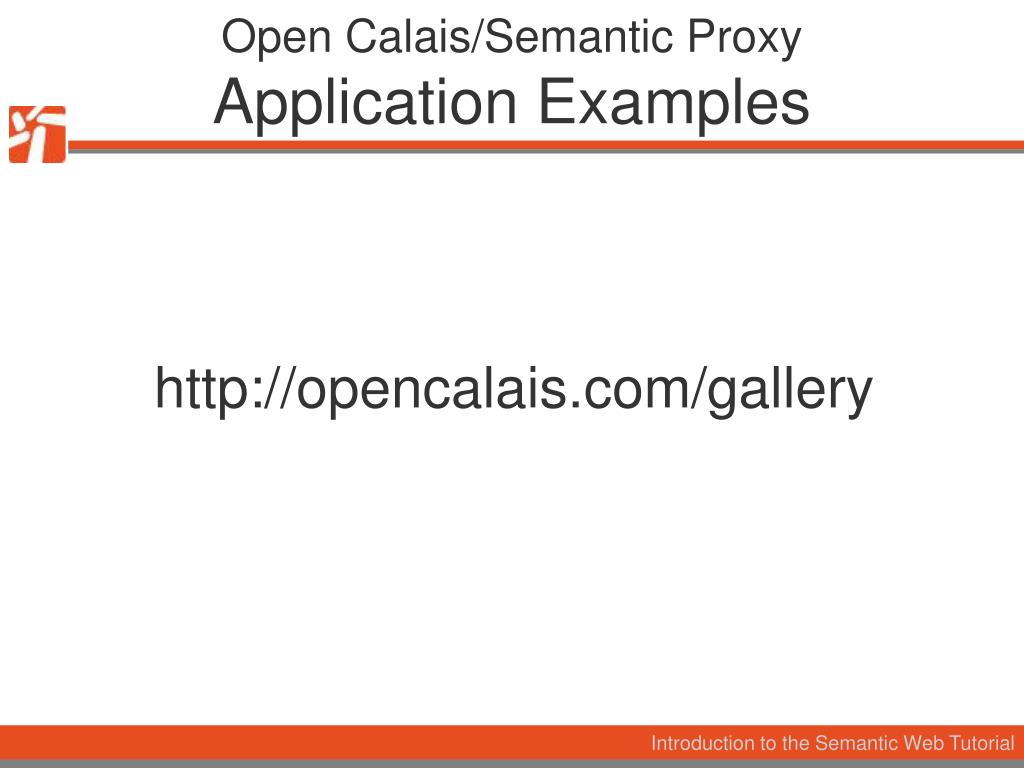 Open Calais/Semantic Proxy
Application Examples

http://opencalais.com/gallery

Introduction to the Semantic Web Tutorial